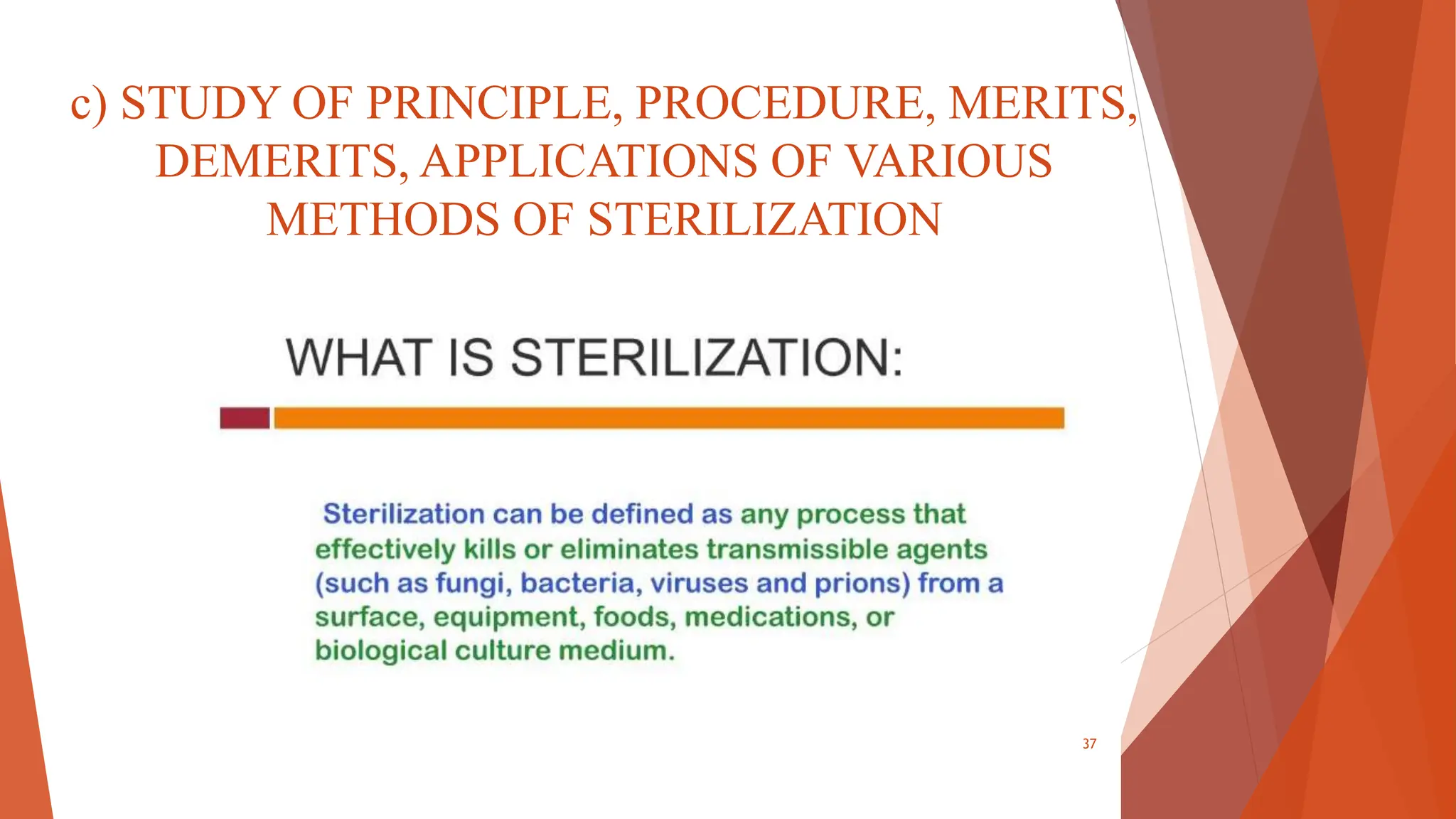 c) STUDY OF PRINCIPLE, PROCEDURE, MERITS, DEMERITS, APPLICATIONS OF VARIOUS METHODS OF STERILIZATION

WHAT IS STERILIZATION:

Sterilization can be defined as any process that effectively kills or eliminates transmissible agents (such as fungi, bacteria, viruses and prions) from a surface, equipment, foods, medications, or biological culture medium.

37